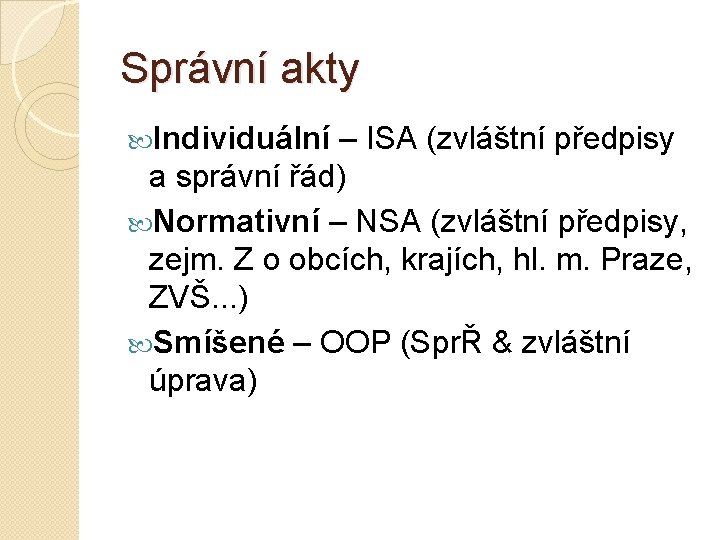 Správní akty

Individuální – ISA (zvláštní předpisy a správní řád)

Normativní – NSA (zvláštní předpisy, zejm. Z o obcích, krajích, hl. m. Praze, ZVŠ...)

Smíšené – OOP (SprŘ & zvláštní úprava)